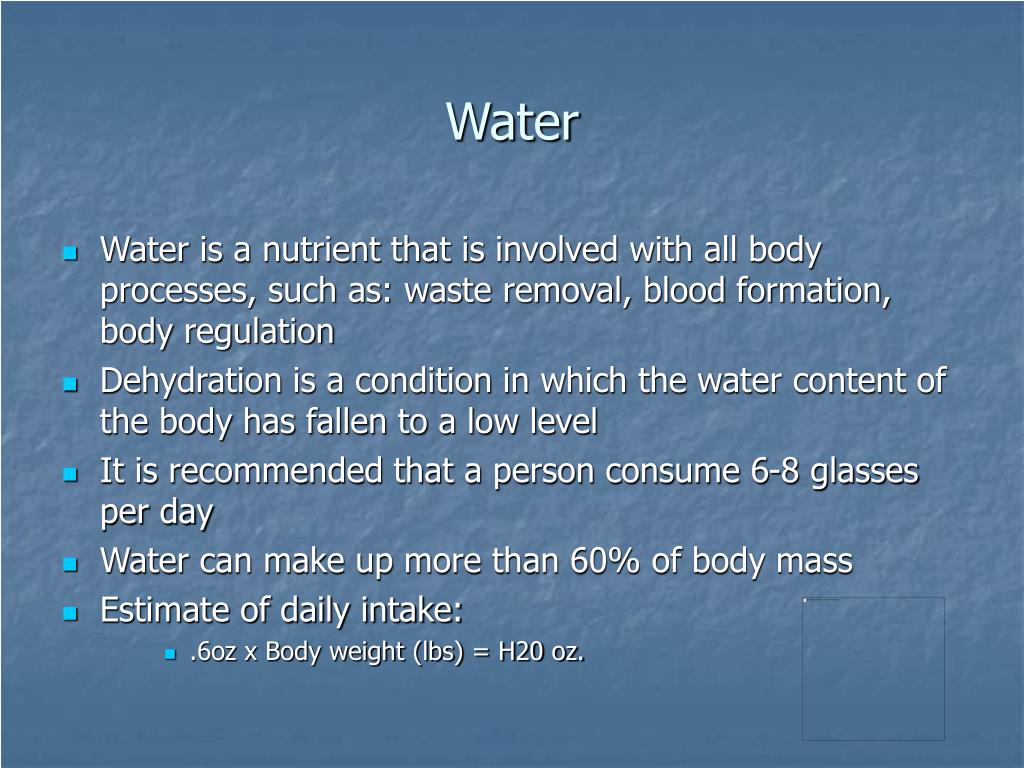 Water

- Water is a nutrient that is involved with all body processes, such as: waste removal, blood formation, body regulation
- Dehydration is a condition in which the water content of the body has fallen to a low level
- It is recommended that a person consume 6-8 glasses per day
- Water can make up more than 60% of body mass
- Estimate of daily intake:
  - .6oz x Body weight (lbs) = H20 oz.